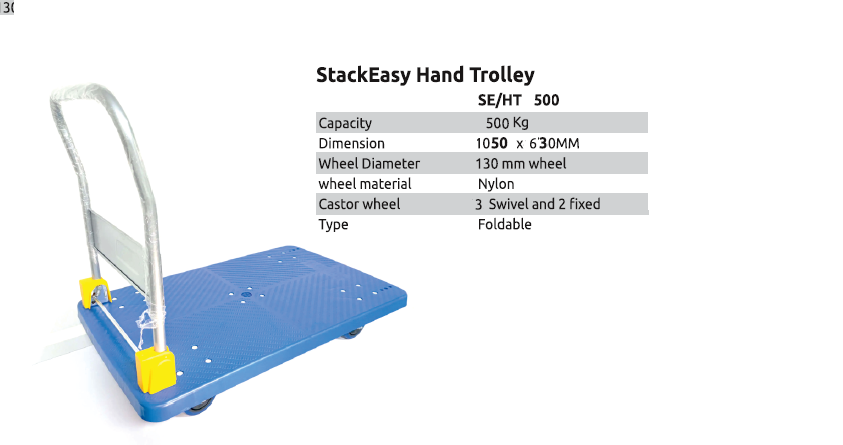 30

StackEasy Hand Trolley

|  | SE/HT 500 |
|---|---|
| Capacity | 500 Kg |
| Dimension | 1050 x 6'30MM |
| Wheel Diameter | 130 mm wheel |
| wheel material | Nylon |
| Castor wheel | 3 Swivel and 2 fixed |
| Type | Foldable |